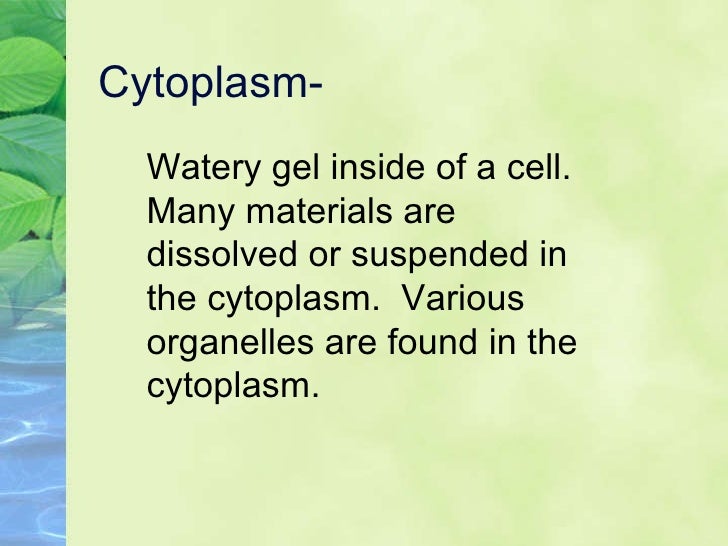 Cytoplasm-

Watery gel inside of a cell. Many materials are dissolved or suspended in the cytoplasm.  Various organelles are found in the cytoplasm.